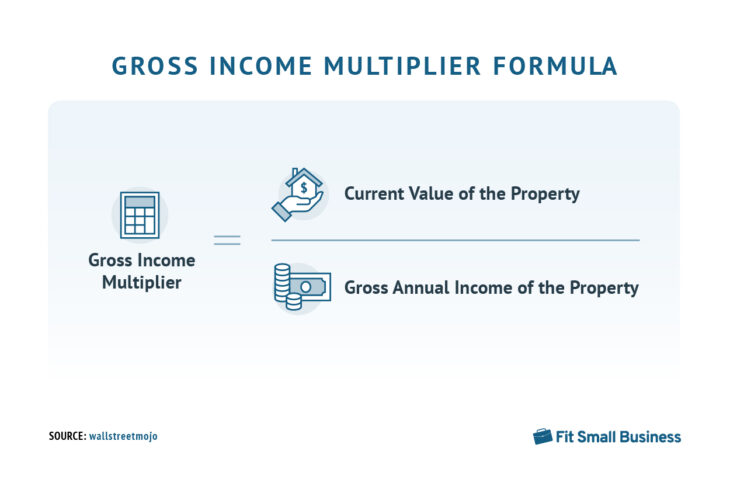 GROSS INCOME MULTIPLIER FORMULA

Gross Income Multiplier = $\frac{\text{Current Value of the Property}}{\text{Gross Annual Income of the Property}}$

SOURCE: wallstreetmojo

Fit Small Business